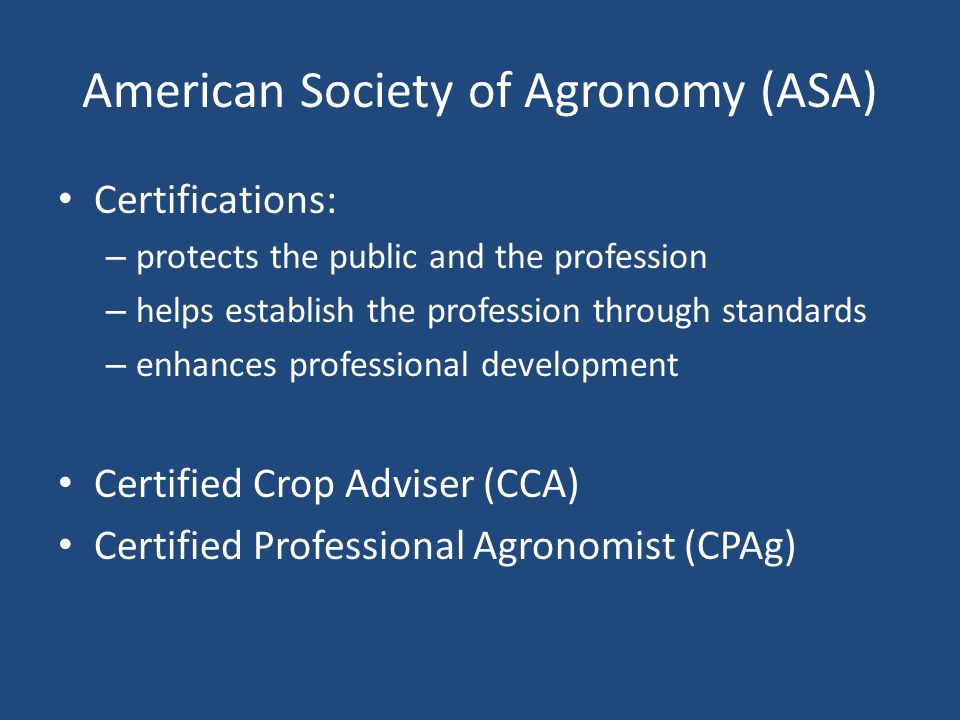 American Society of Agronomy (ASA)

• Certifications:
– protects the public and the profession
– helps establish the profession through standards
– enhances professional development

• Certified Crop Adviser (CCA)
• Certified Professional Agronomist (CPAg)